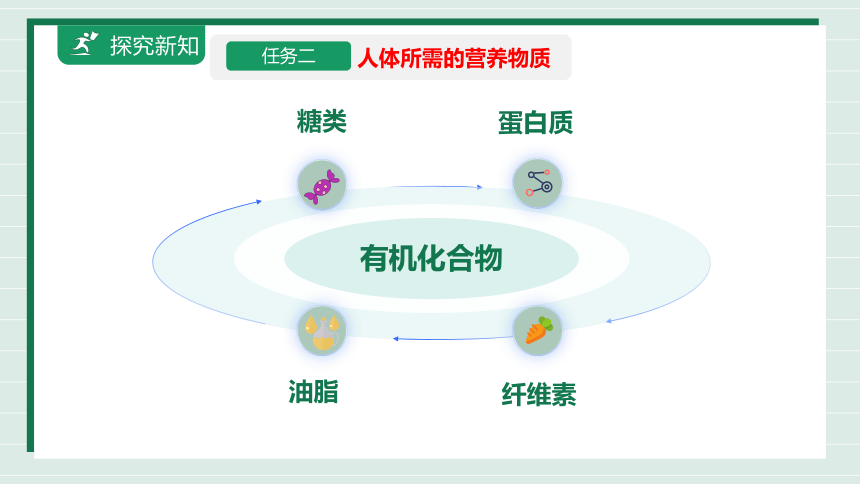 探究新知

任务二 人体所需的营养物质

糖类

蛋白质

有机化合物

油脂

纤维素